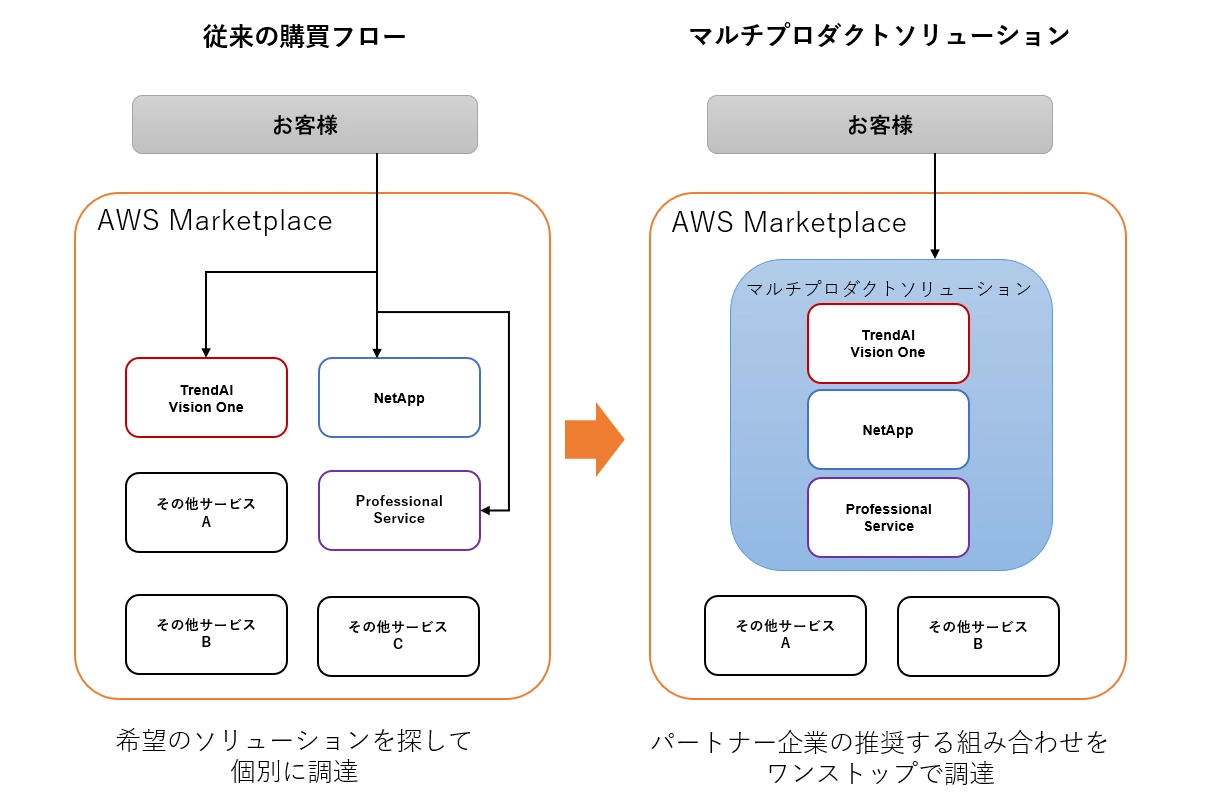 従来の購買フロー

お客様

AWS Marketplace

TrendAI Vision One

NetApp

その他サービス A

Professional Service

その他サービス B

その他サービス C

希望のソリューションを探して個別に調達

マルチプロダクトソリューション

お客様

AWS Marketplace

マルチプロダクトソリューション

TrendAI Vision One

NetApp

Professional Service

その他サービス A

その他サービス B

パートナー企業の推奨する組み合わせをワンストップで調達